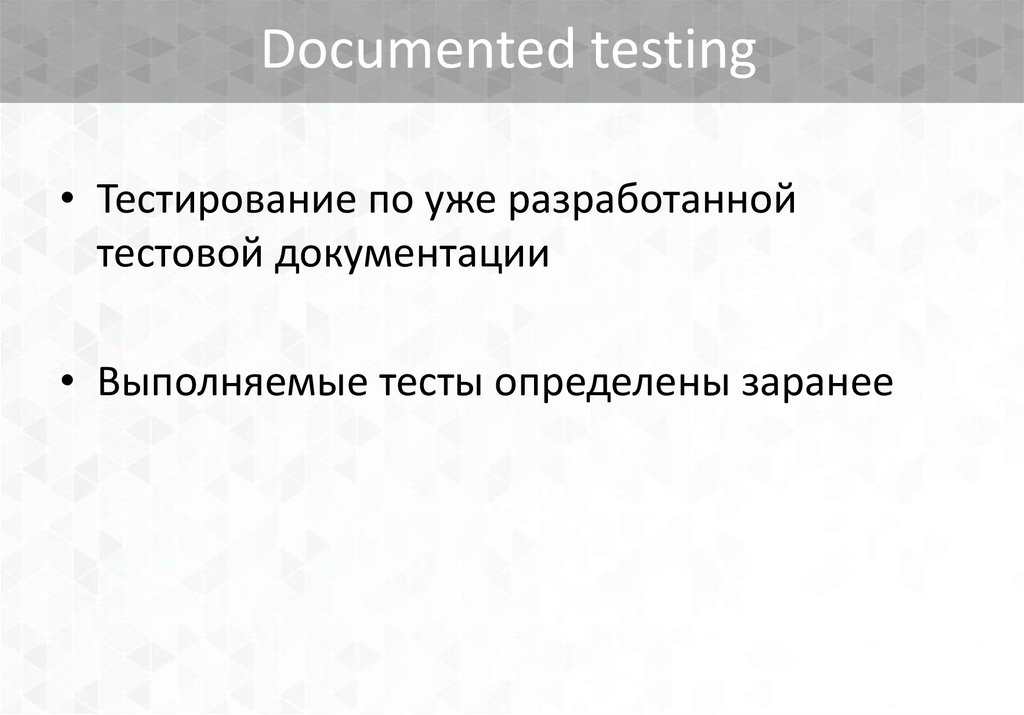 Documented testing

• Тестирование по уже разработанной тестовой документации

• Выполняемые тесты определены заранее